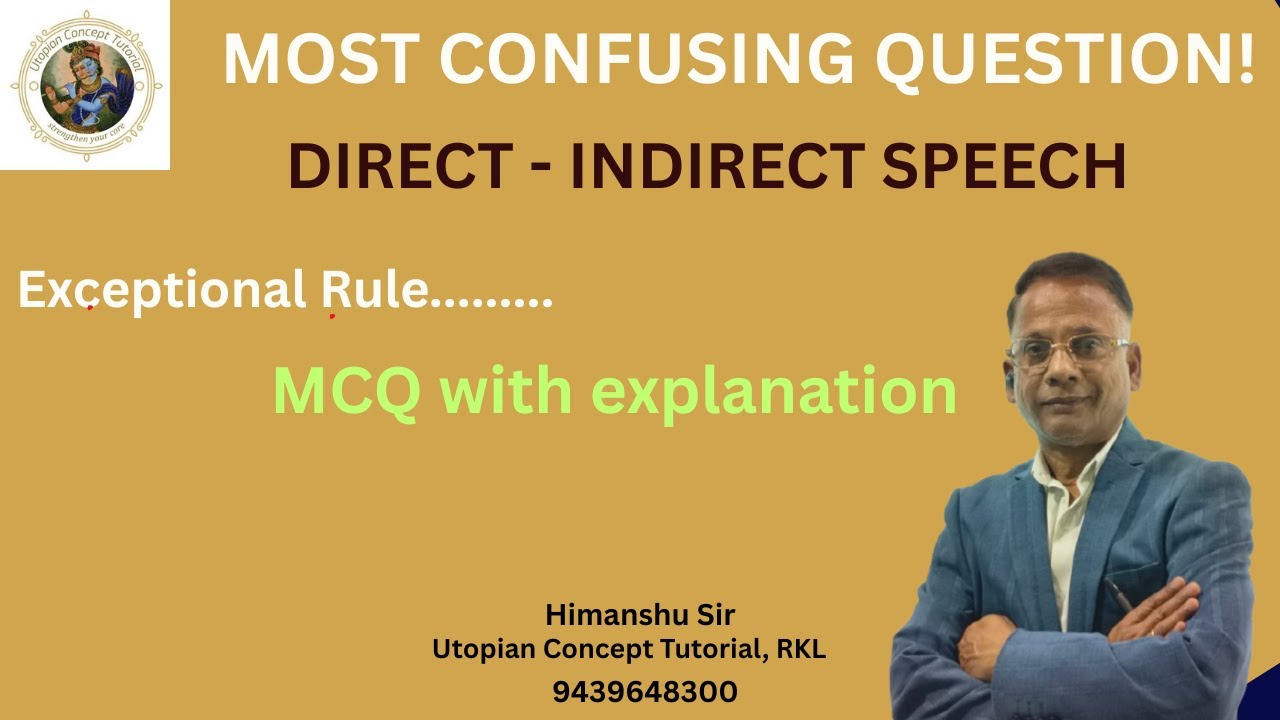 Utopian Concept Tutorial
strengthen your core

MOST CONFUSING QUESTION!

DIRECT - INDIRECT SPEECH

Exceptional Rule.........

MCQ with explanation

Himanshu Sir
Utopian Concept Tutorial, RKL
9439648300